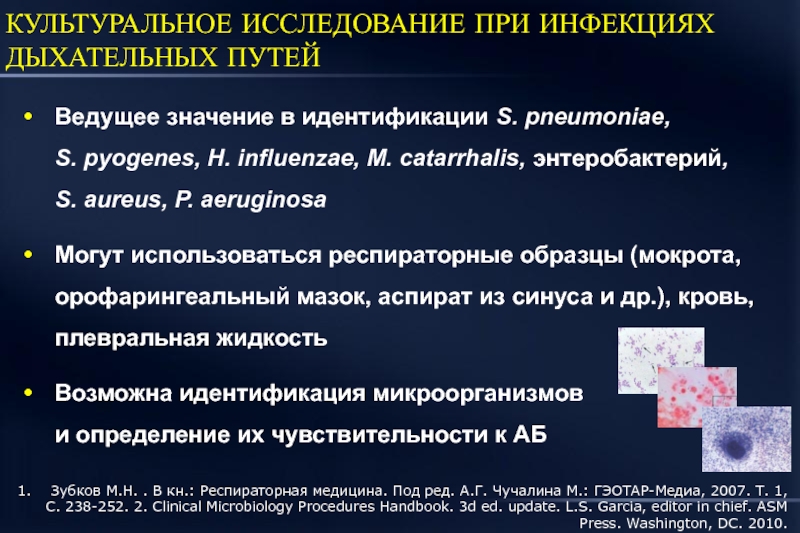 КУЛЬТУРАЛЬНОЕ ИССЛЕДОВАНИЕ ПРИ ИНФЕКЦИЯХ ДЫХАТЕЛЬНЫХ ПУТЕЙ

• Ведущее значение в идентификации S. pneumoniae, S. pyogenes, H. influenzae, M. catarrhalis, энтеробактерий, S. aureus, P. aeruginosa

• Могут использоваться респираторные образцы (мокрота, орофарингеальный мазок, аспират из синуса и др.), кровь, плевральная жидкость

• Возможна идентификация микроорганизмов и определение их чувствительности к АБ

1. Зубков М.Н. . В кн.: Респираторная медицина. Под ред. А.Г. Чучалина М.: ГЭОТАР-Медиа, 2007. Т. 1, С. 238-252. 2. Clinical Microbiology Procedures Handbook. 3d ed. update. L.S. Garcia, editor in chief. ASM Press. Washington, DC. 2010.